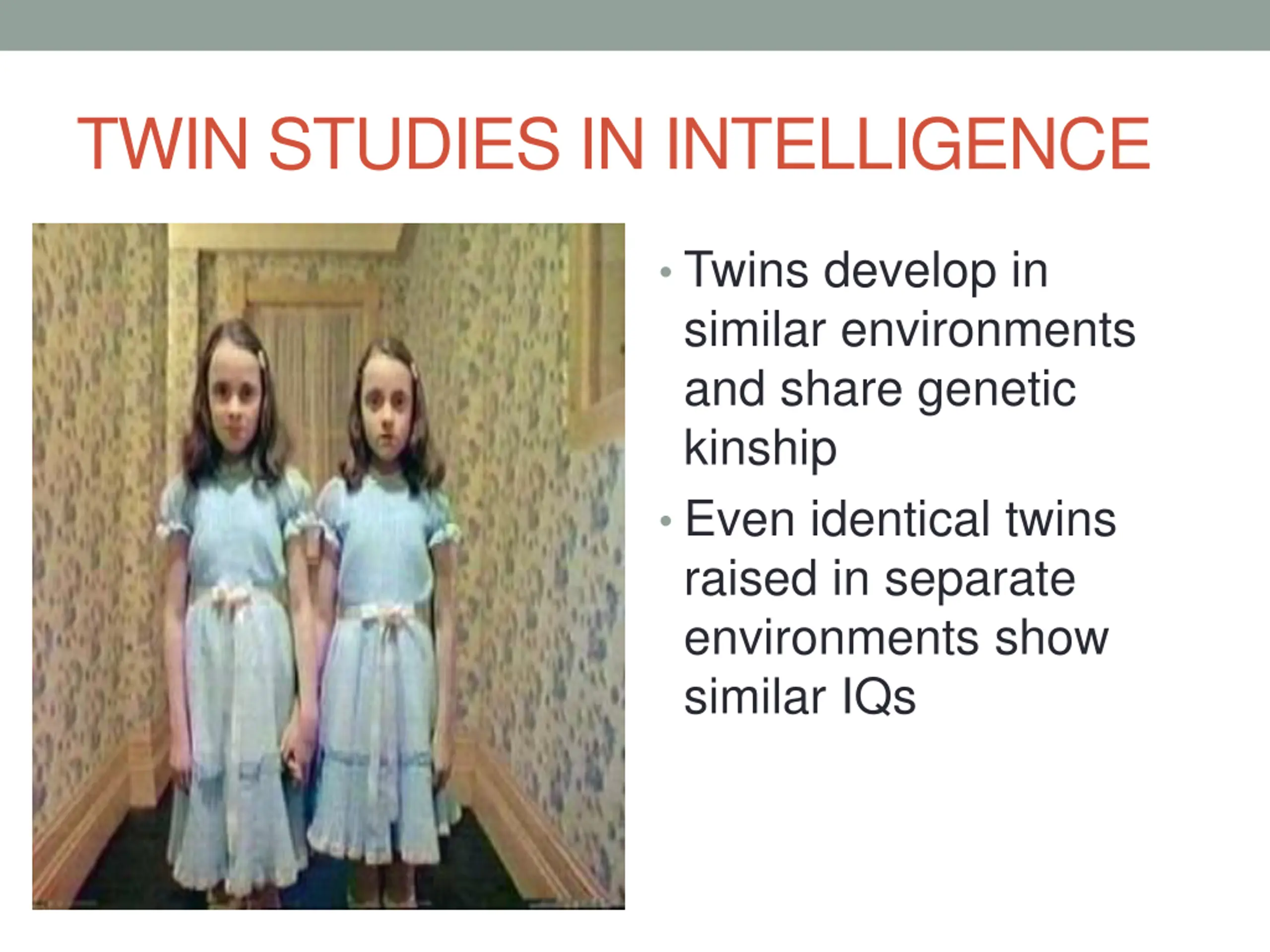 TWIN STUDIES IN INTELLIGENCE

• Twins develop in similar environments and share genetic kinship
• Even identical twins raised in separate environments show similar IQs